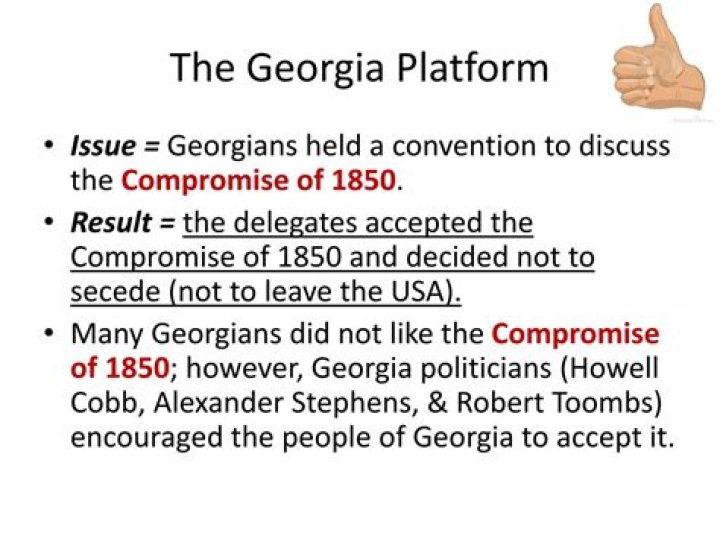 The Georgia Platform

• Issue = Georgians held a convention to discuss the Compromise of 1850.

• Result = the delegates accepted the Compromise of 1850 and decided not to secede (not to leave the USA).

• Many Georgians did not like the Compromise of 1850; however, Georgia politicians (Howell Cobb, Alexander Stephens, & Robert Toombs) encouraged the people of Georgia to accept it.